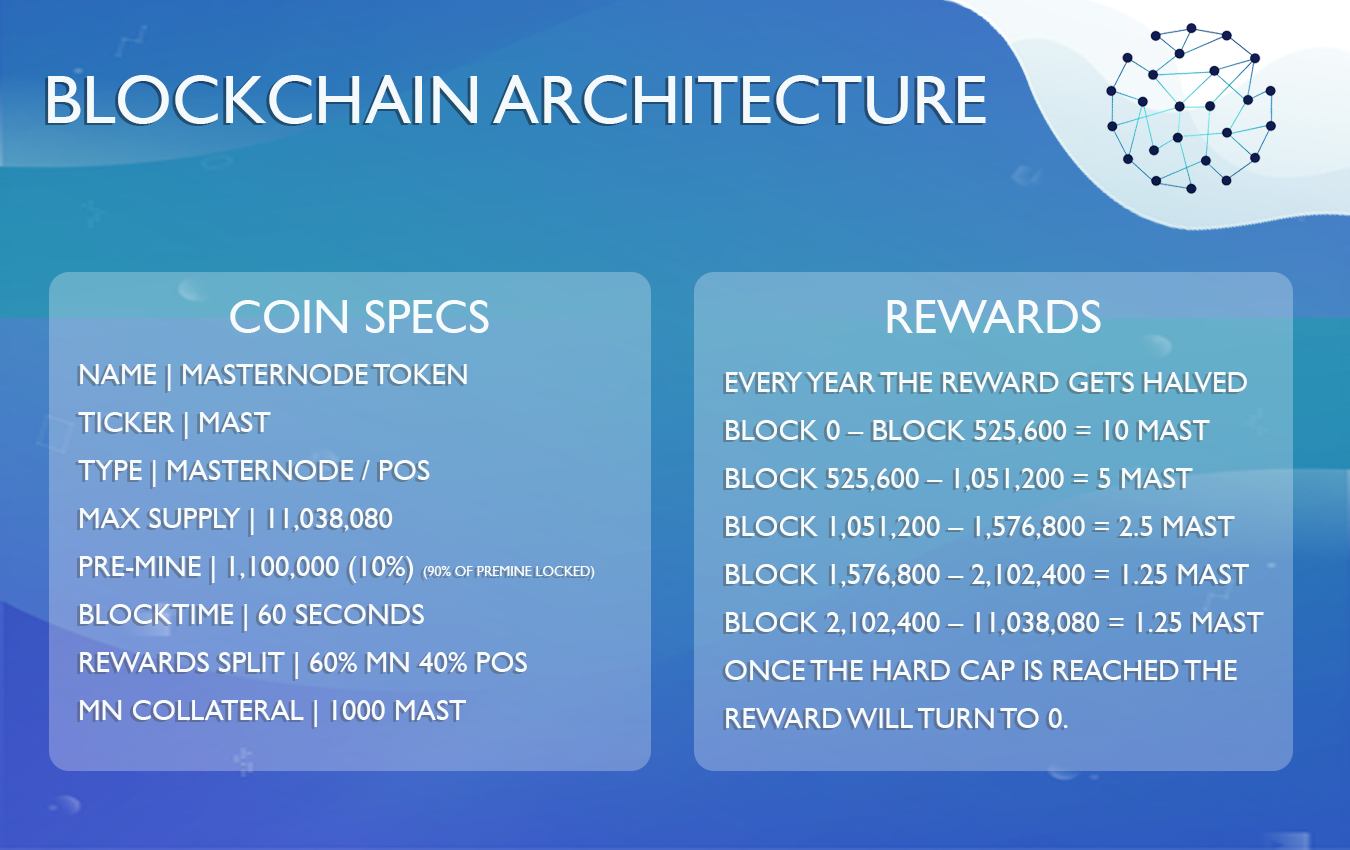 BLOCKCHAIN ARCHITECTURE

COIN SPECS

NAME | MASTERNODE TOKEN

TICKER | MAST

TYPE | MASTERNODE / POS

MAX SUPPLY | 11,038,080

PRE-MINE | 1,100,000 (10%) (90% OF PREMINE LOCKED)

BLOCKTIME | 60 SECONDS

REWARDS SPLIT | 60% MN 40% POS

MN COLLATERAL | 1000 MAST

REWARDS

EVERY YEAR THE REWARD GETS HALVED

BLOCK 0 – BLOCK 525,600 = 10 MAST

BLOCK 525,600 – 1,051,200 = 5 MAST

BLOCK 1,051,200 – 1,576,800 = 2.5 MAST

BLOCK 1,576,800 – 2,102,400 = 1.25 MAST

BLOCK 2,102,400 – 11,038,080 = 1.25 MAST

ONCE THE HARD CAP IS REACHED THE REWARD WILL TURN TO 0.